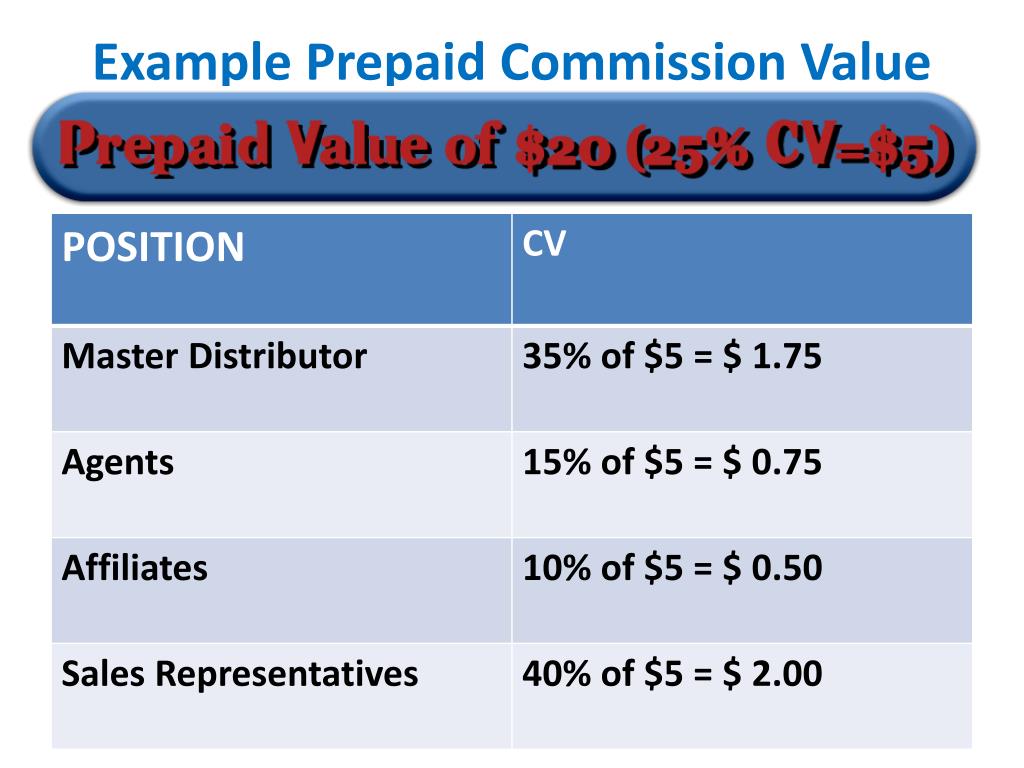 Example Prepaid Commission Value

Prepaid Value of \$20 (25% CV=\$5)

| POSITION | CV |
|---|---|
| Master Distributor | 35% of \$5 = \$ 1.75 |
| Agents | 15% of \$5 = \$ 0.75 |
| Affiliates | 10% of \$5 = \$ 0.50 |
| Sales Representatives | 40% of \$5 = \$ 2.00 |